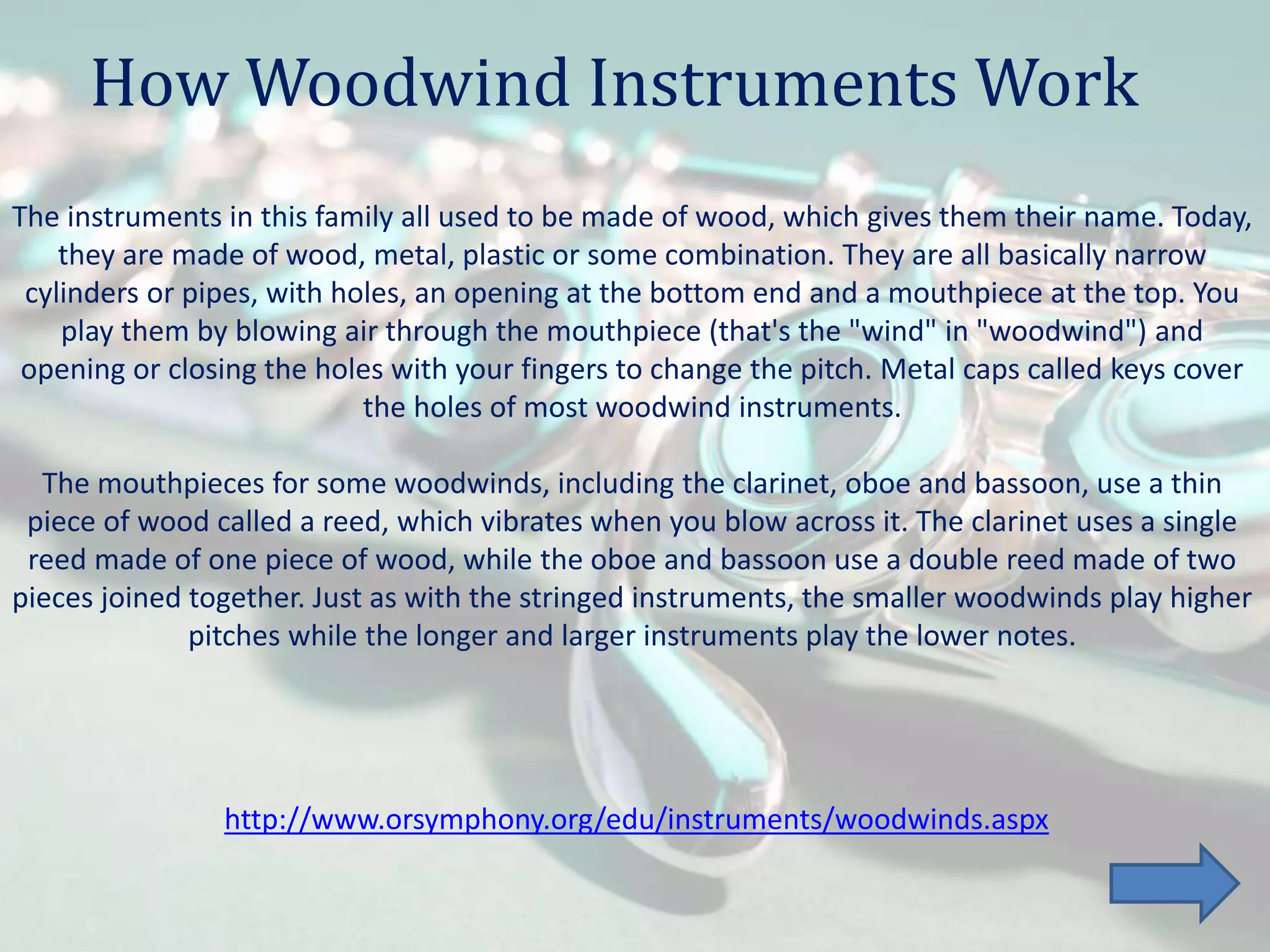 How Woodwind Instruments Work

The instruments in this family all used to be made of wood, which gives them their name. Today, they are made of wood, metal, plastic or some combination. They are all basically narrow cylinders or pipes, with holes, an opening at the bottom end and a mouthpiece at the top. You play them by blowing air through the mouthpiece (that's the "wind" in "woodwind") and opening or closing the holes with your fingers to change the pitch. Metal caps called keys cover the holes of most woodwind instruments.

The mouthpieces for some woodwinds, including the clarinet, oboe and bassoon, use a thin piece of wood called a reed, which vibrates when you blow across it. The clarinet uses a single reed made of one piece of wood, while the oboe and bassoon use a double reed made of two pieces joined together. Just as with the stringed instruments, the smaller woodwinds play higher pitches while the longer and larger instruments play the lower notes.

http://www.orsymphony.org/edu/instruments/woodwinds.aspx